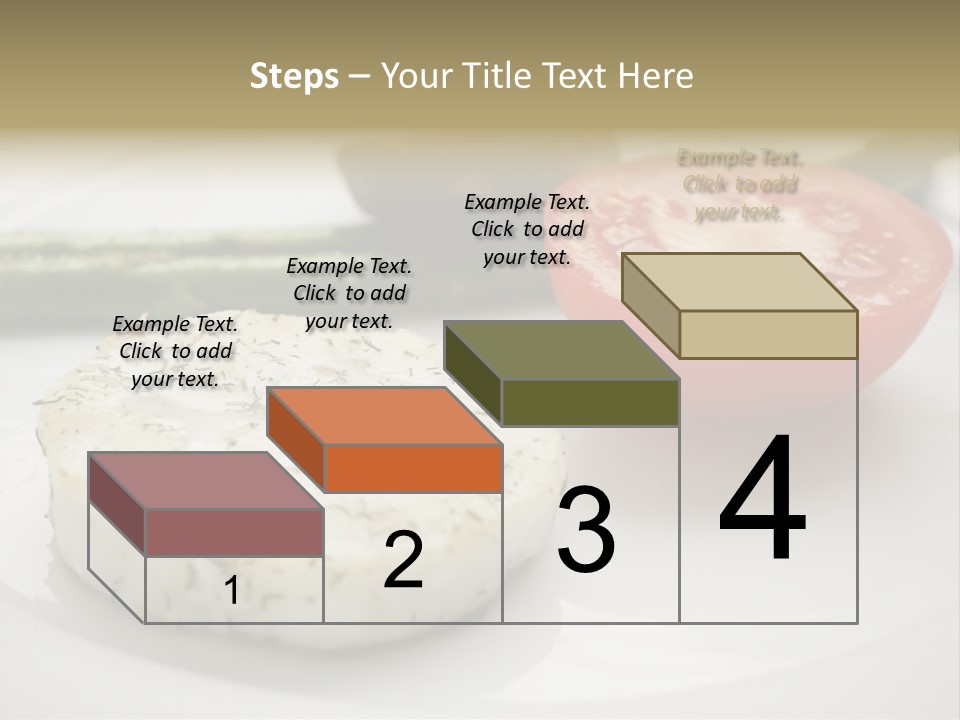 Steps – Your Title Text Here

Example Text. Click to add your text.

Example Text. Click to add your text.

Example Text. Click to add your text.

Example Text. Click to add your text.

1

2

3

4